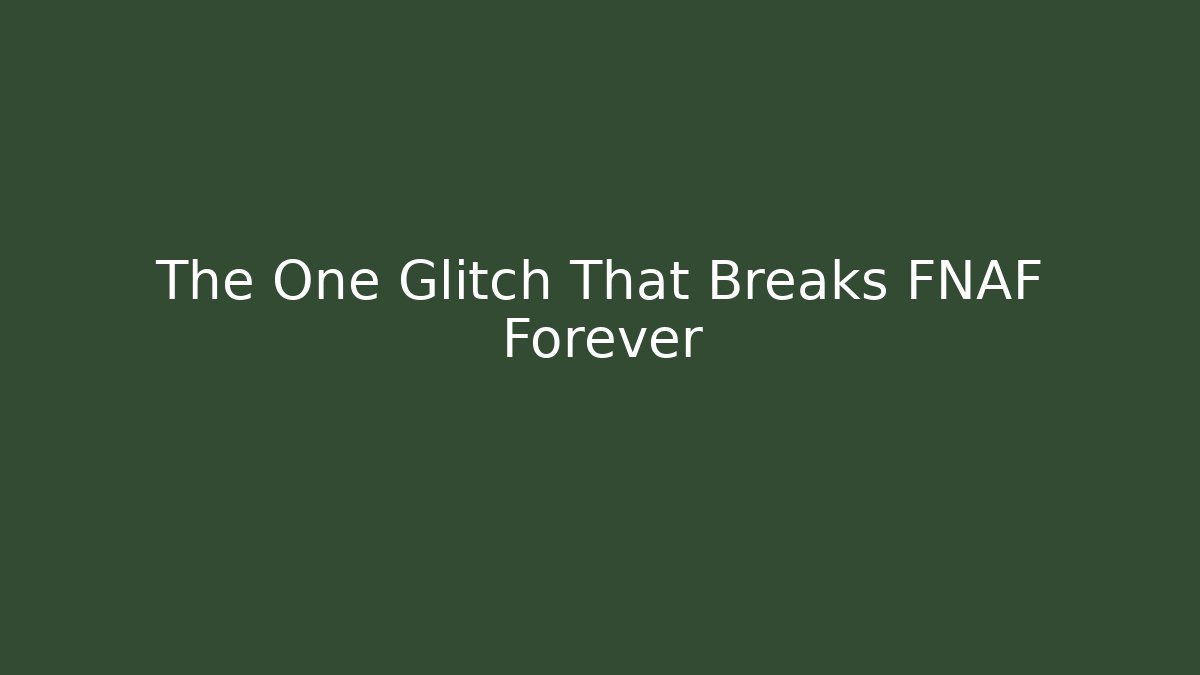 The One Glitch That Breaks FNAF Forever